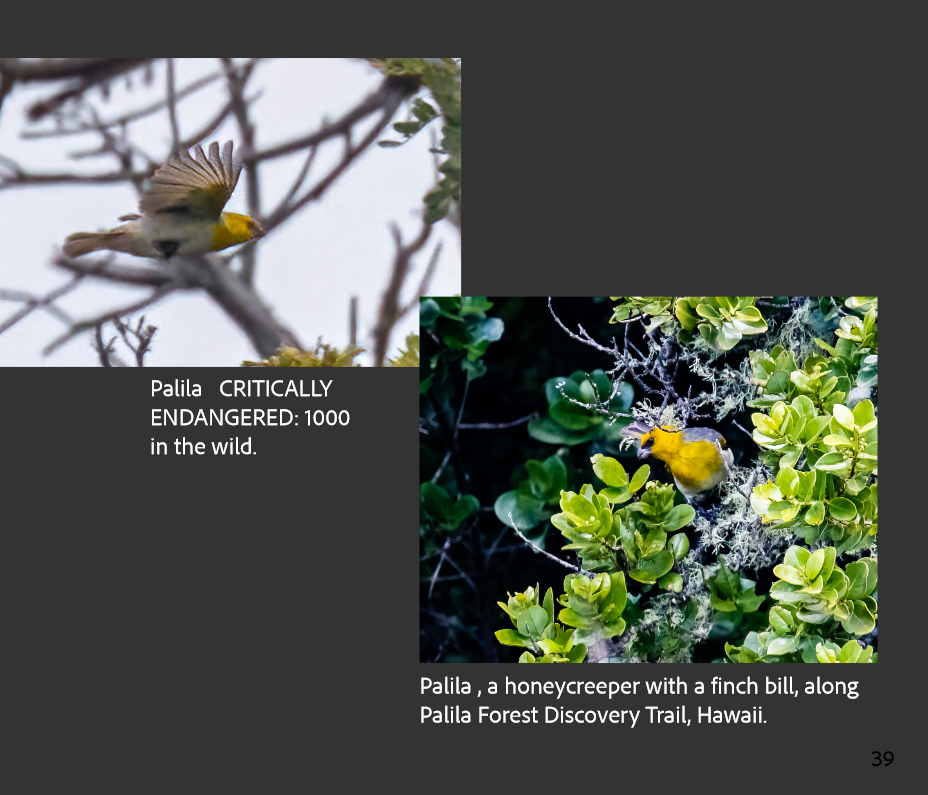 Palila   CRITICALLY ENDANGERED: 1000 in the wild.

Palila , a honeycreeper with a finch bill, along Palila Forest Discovery Trail, Hawaii.

39